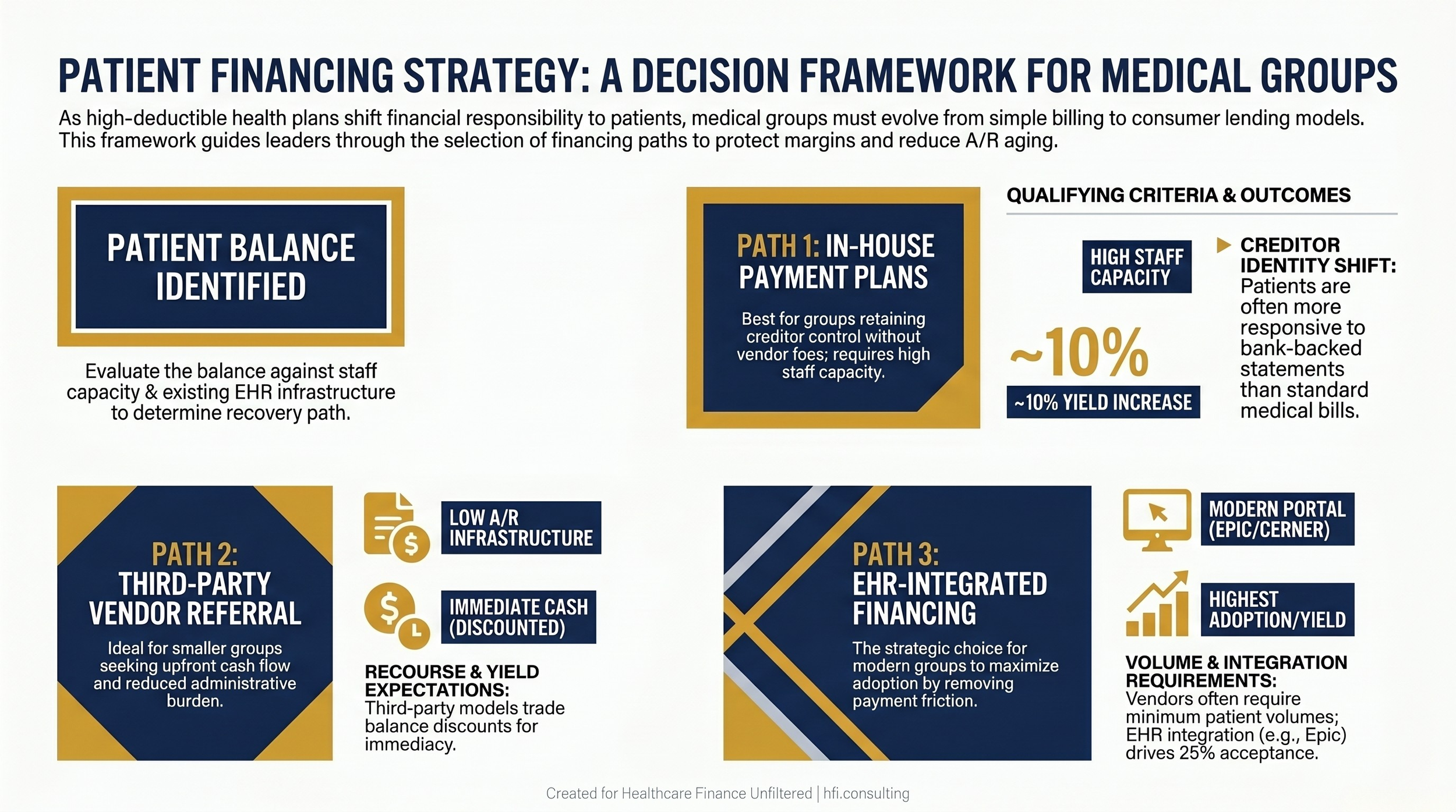 PATIENT FINANCING STRATEGY: A DECISION FRAMEWORK FOR MEDICAL GROUPS

As high-deductible health plans shift financial responsibility to patients, medical groups must evolve from simple billing to consumer lending models. This framework guides leaders through the selection of financing paths to protect margins and reduce A/R aging.

PATIENT BALANCE IDENTIFIED

Evaluate the balance against staff capacity & existing EHR infrastructure to determine recovery path.

PATH 1: IN-HOUSE PAYMENT PLANS

Best for groups retaining creditor control without vendor foes; requires high staff capacity.

QUALIFYING CRITERIA & OUTCOMES

HIGH STAFF CAPACITY

~10%

~10% YIELD INCREASE

CREDITOR IDENTITY SHIFT: Patients are often more responsive to bank-backed statements than standard medical bills.

PATH 2: THIRD-PARTY VENDOR REFERRAL

Ideal for smaller groups seeking upfront cash flow and reduced administrative burden.

LOW A/R INFRASTRUCTURE

IMMEDIATE CASH (DISCOUNTED)

RECOURSE & YIELD EXPECTATIONS: Third-party models trade balance discounts for immediacy.

PATH 3: EHR-INTEGRATED FINANCING

The strategic choice for modern groups to maximize adoption by removing payment friction.

MODERN PORTAL (EPIC/CERNER)

HIGHEST ADOPTION/YIELD

VOLUME & INTEGRATION REQUIREMENTS: Vendors often require minimum patient volumes; EHR integration (e.g., Epic) drives 25% acceptance.

Created for Healthcare Finance Unfiltered | hfi.consulting